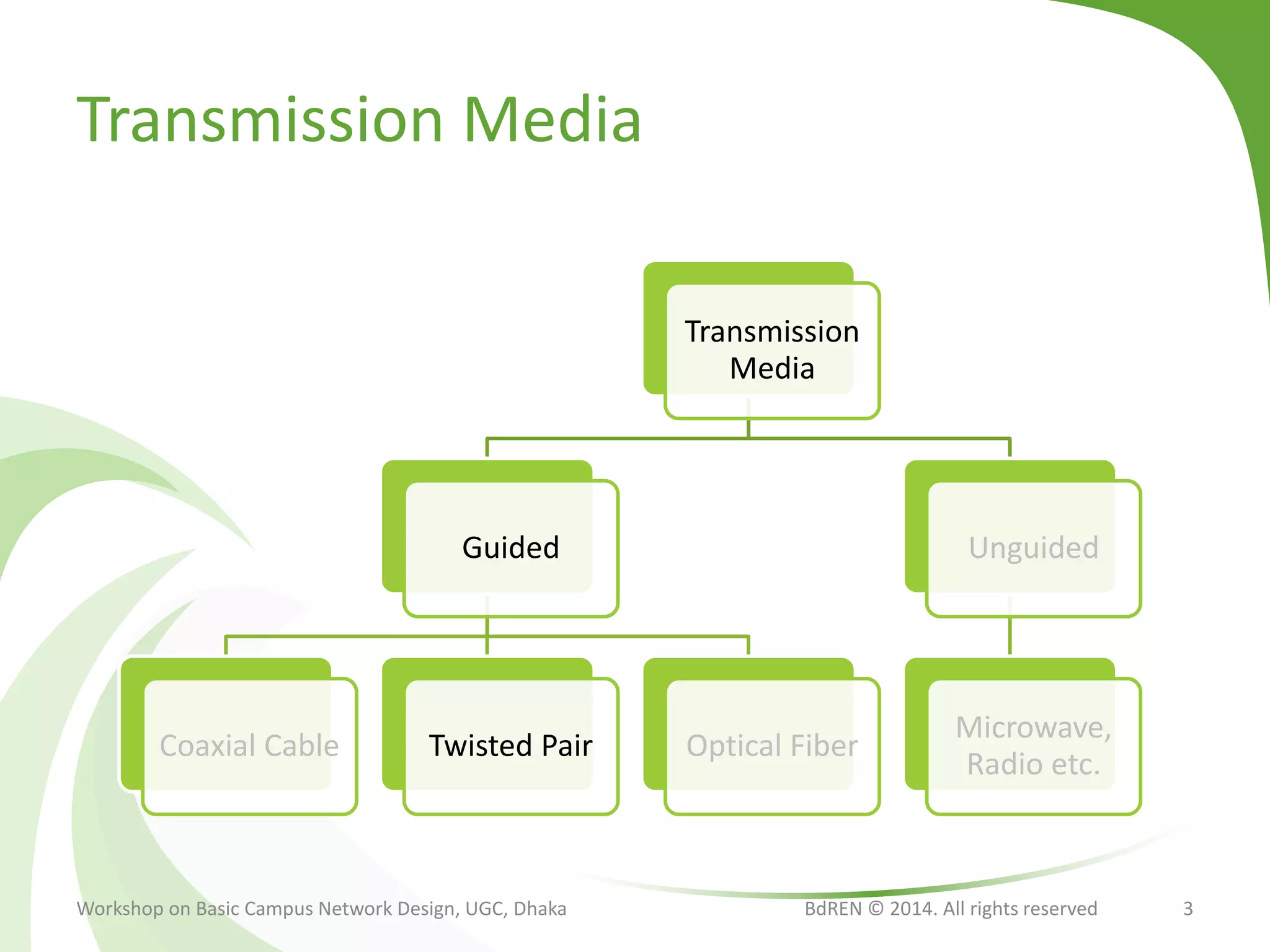 Transmission Media

Transmission Media

Guided

Unguided

Coaxial Cable

Twisted Pair

Optical Fiber

Microwave, Radio etc.

Workshop on Basic Campus Network Design, UGC, Dhaka

BdREN © 2014. All rights reserved

3